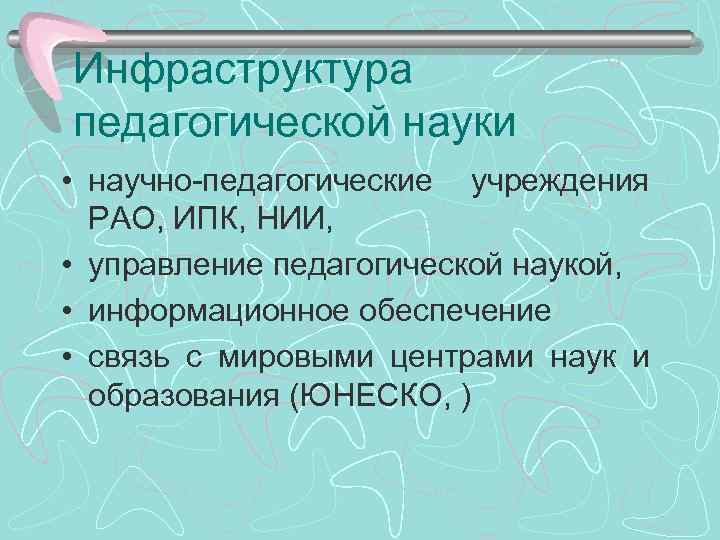 Инфраструктура педагогической науки

• научно-педагогические учреждения РАО, ИПК, НИИ,
• управление педагогической наукой,
• информационное обеспечение
• связь с мировыми центрами наук и образования (ЮНЕСКО, )